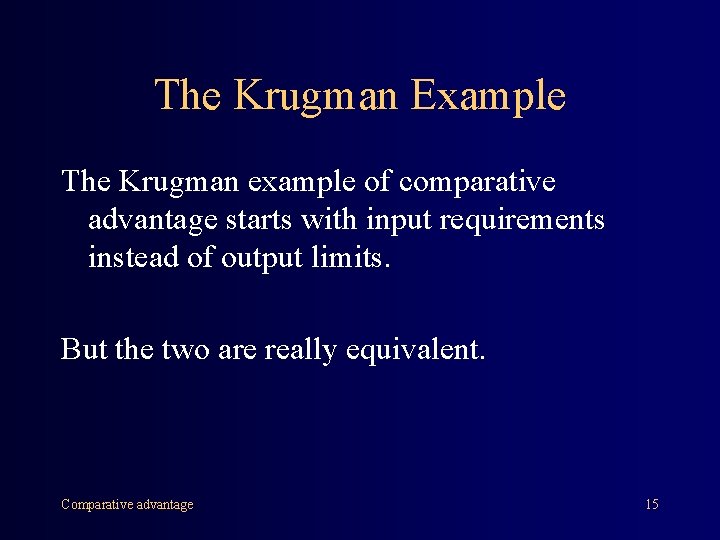 The Krugman Example

The Krugman example of comparative advantage starts with input requirements instead of output limits.

But the two are really equivalent.

Comparative advantage

15